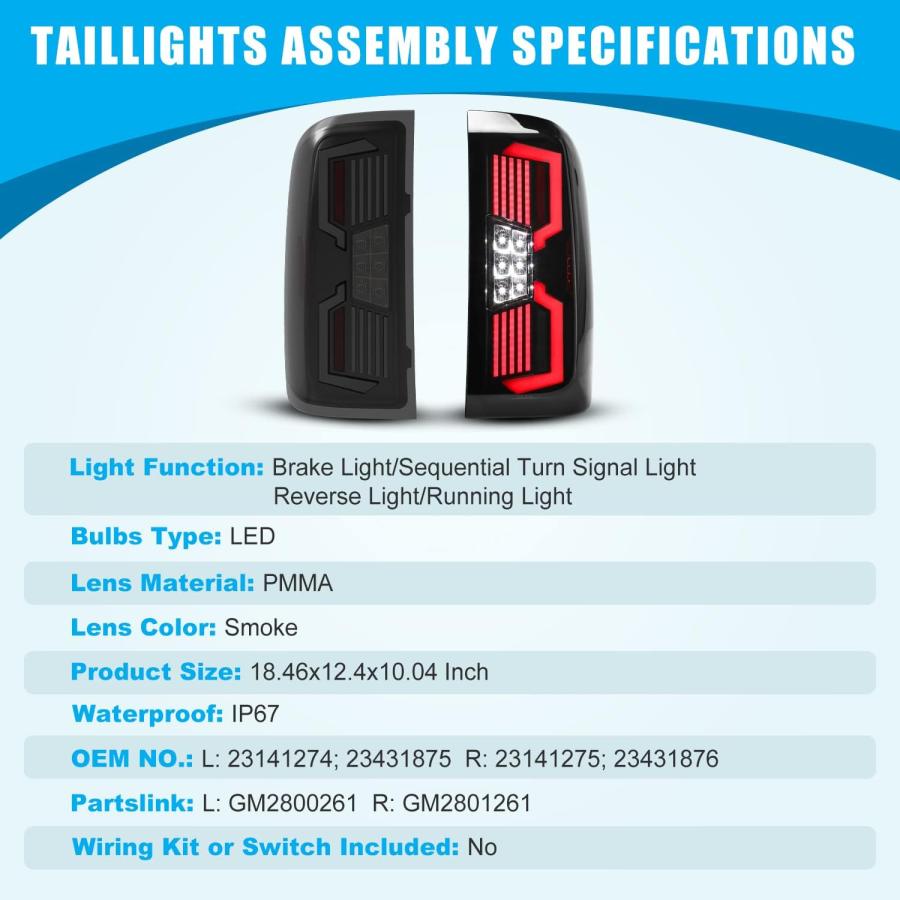 TAILLIGHTS ASSEMBLY SPECIFICATIONS

Light Function: Brake Light/Sequential Turn Signal Light
Reverse Light/Running Light

Bulbs Type: LED

Lens Material: PMMA

Lens Color: Smoke

Product Size: 18.46x12.4x10.04 Inch

Waterproof: IP67

OEM NO.: L: 23141274; 23431875 R: 23141275; 23431876

Partslink: L: GM2800261 R: GM2801261

Wiring Kit or Switch Included: No